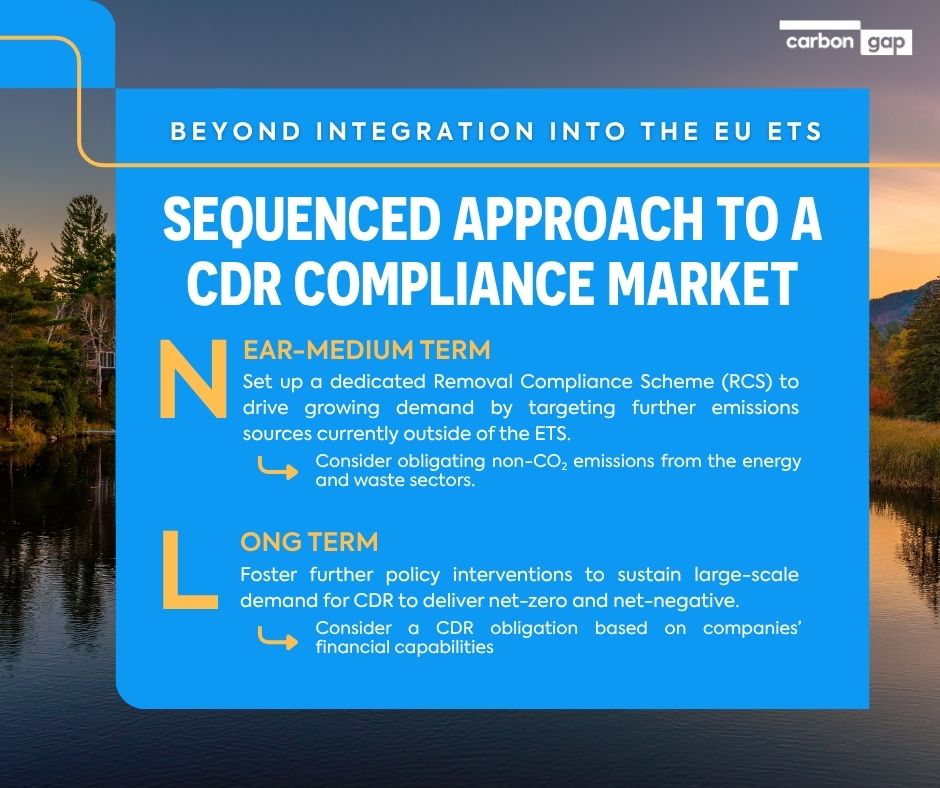 carbon gap

BEYOND INTEGRATION INTO THE EU ETS

SEQUENCED APPROACH TO A CDR COMPLIANCE MARKET

NEAR-MEDIUM TERM

Set up a dedicated Removal Compliance Scheme (RCS) to drive growing demand by targeting further emissions sources currently outside of the ETS.

Consider obligating non-$CO_2$ emissions from the energy and waste sectors.

LONG TERM

Foster further policy interventions to sustain large-scale demand for CDR to deliver net-zero and net-negative.

Consider a CDR obligation based on companies' financial capabilities